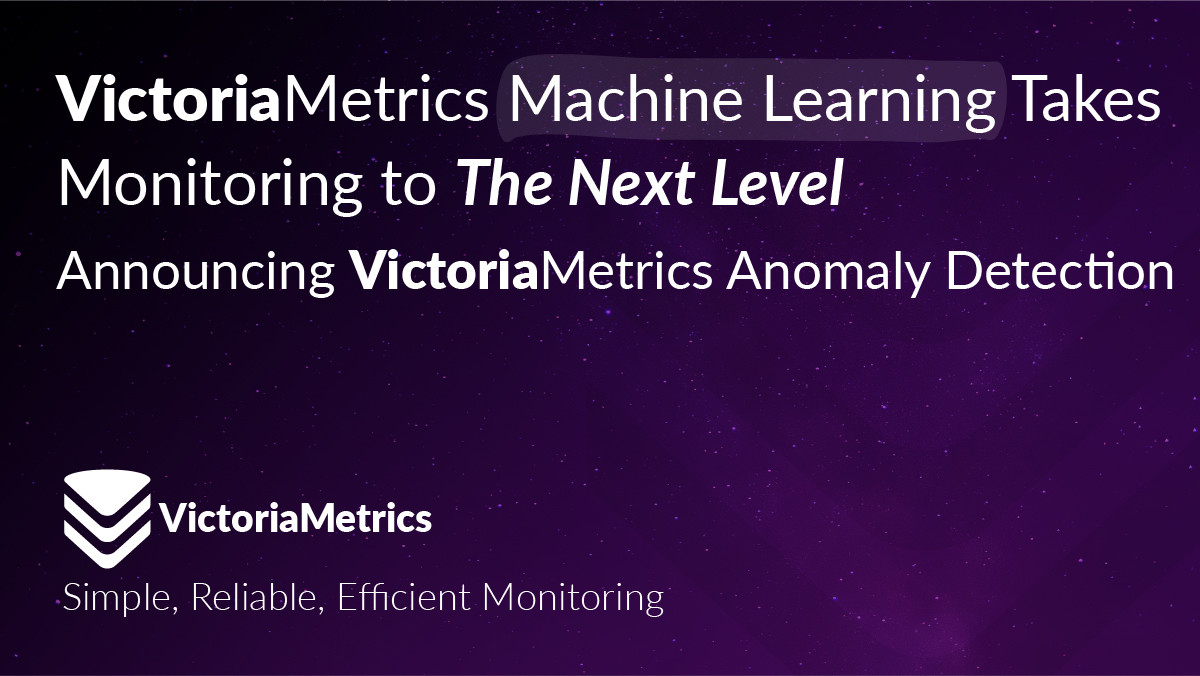 VictoriaMetrics Machine Learning Takes Monitoring to The Next Level

Announcing VictoriaMetrics Anomaly Detection

VictoriaMetrics

Simple, Reliable, Efficient Monitoring